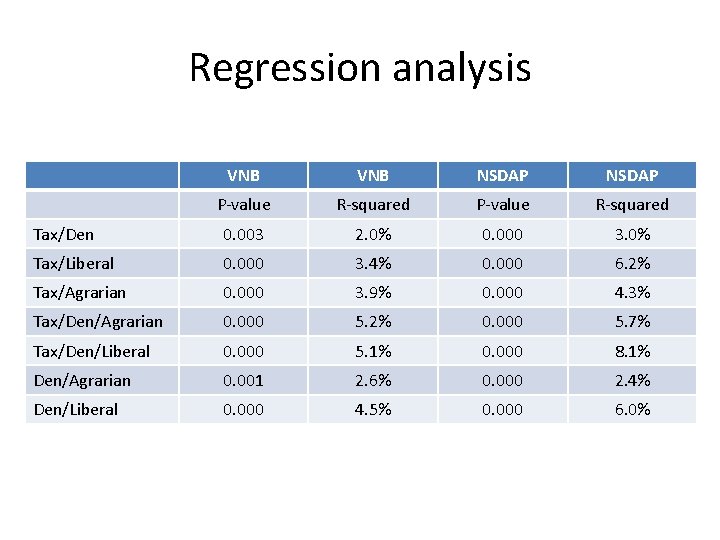 Regression analysis

| | VNB | VNB | NSDAP | NSDAP |
|---|---|---|---|---|
| | P-value | R-squared | P-value | R-squared |
| Tax/Den | 0.003 | 2.0% | 0.000 | 3.0% |
| Tax/Liberal | 0.000 | 3.4% | 0.000 | 6.2% |
| Tax/Agrarian | 0.000 | 3.9% | 0.000 | 4.3% |
| Tax/Den/Agrarian | 0.000 | 5.2% | 0.000 | 5.7% |
| Tax/Den/Liberal | 0.000 | 5.1% | 0.000 | 8.1% |
| Den/Agrarian | 0.001 | 2.6% | 0.000 | 2.4% |
| Den/Liberal | 0.000 | 4.5% | 0.000 | 6.0% |